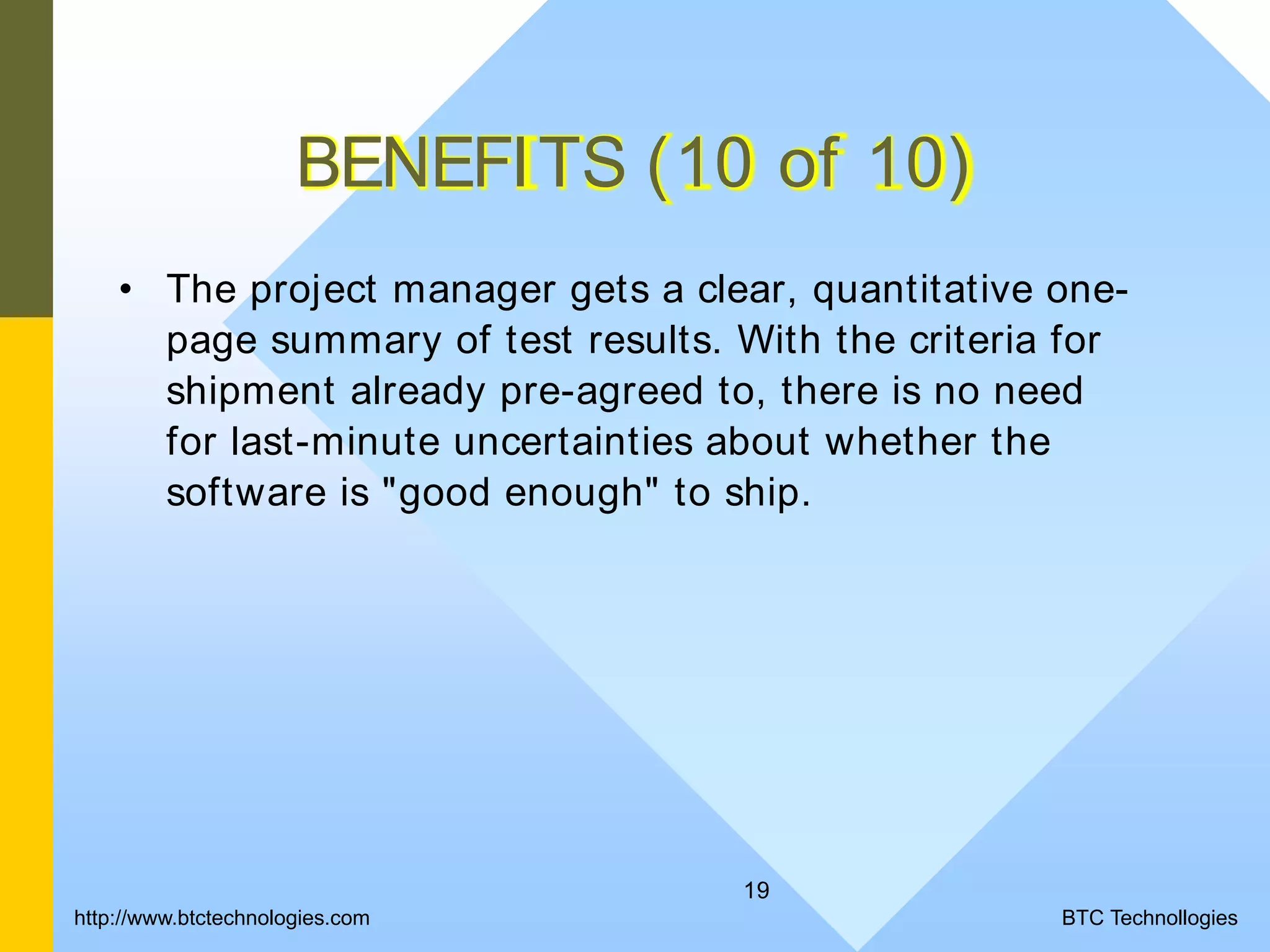 BENEFITS (10 of 10)

• The project manager gets a clear, quantitative one-page summary of test results. With the criteria for shipment already pre-agreed to, there is no need for last-minute uncertainties about whether the software is "good enough" to ship.

19

http://www.btctechnologies.com

BTC Technollogies